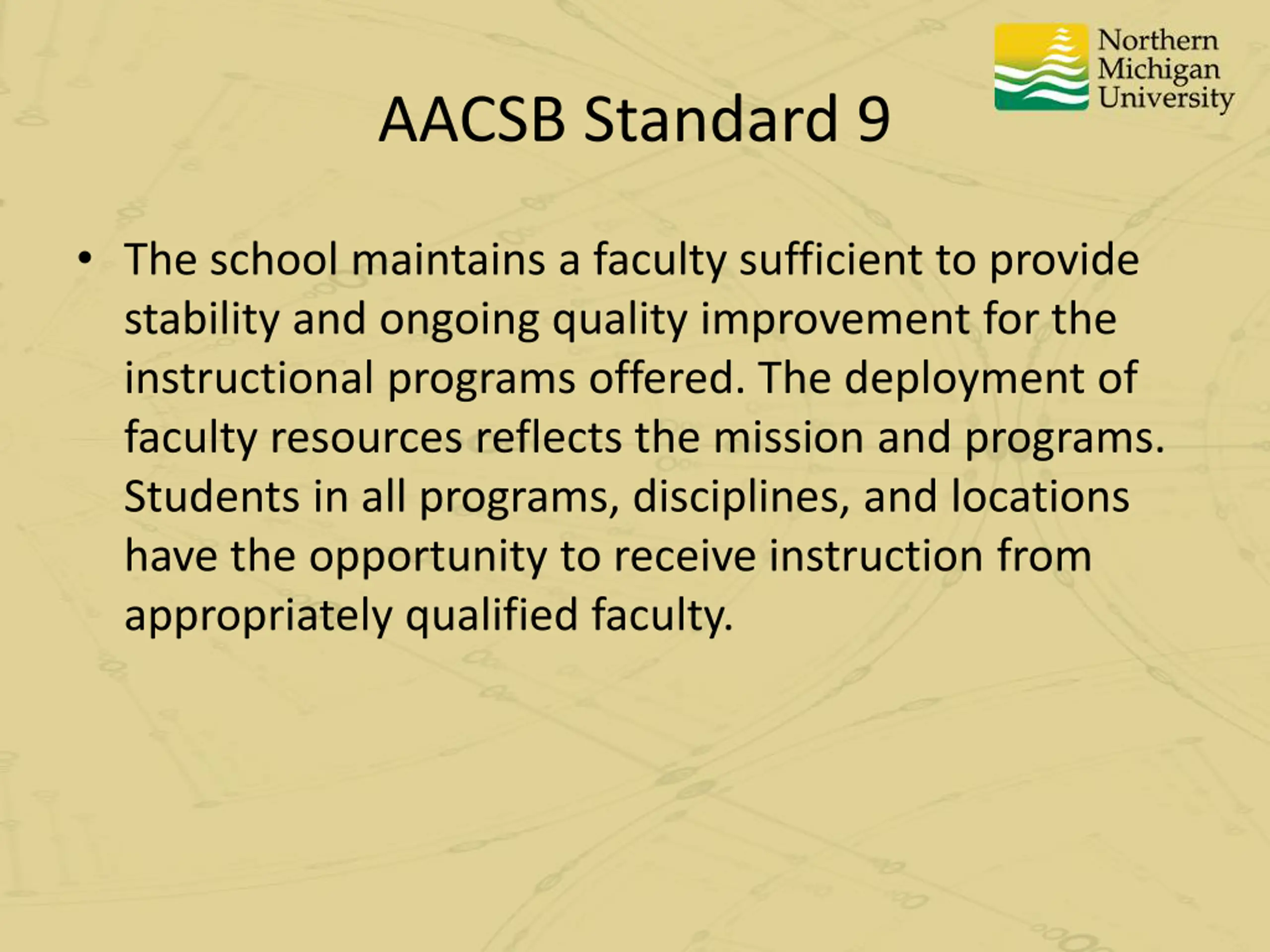 Northern Michigan University

AACSB Standard 9

• The school maintains a faculty sufficient to provide stability and ongoing quality improvement for the instructional programs offered. The deployment of faculty resources reflects the mission and programs. Students in all programs, disciplines, and locations have the opportunity to receive instruction from appropriately qualified faculty.